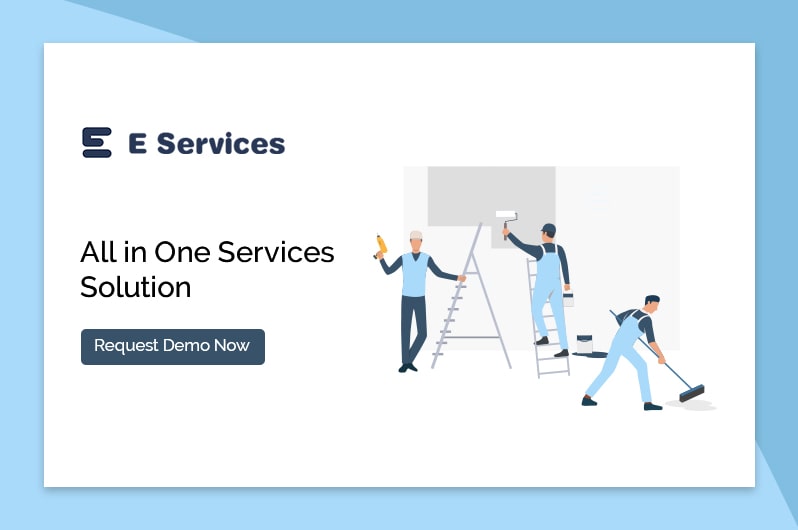 E Services

All in One Services Solution

Request Demo Now